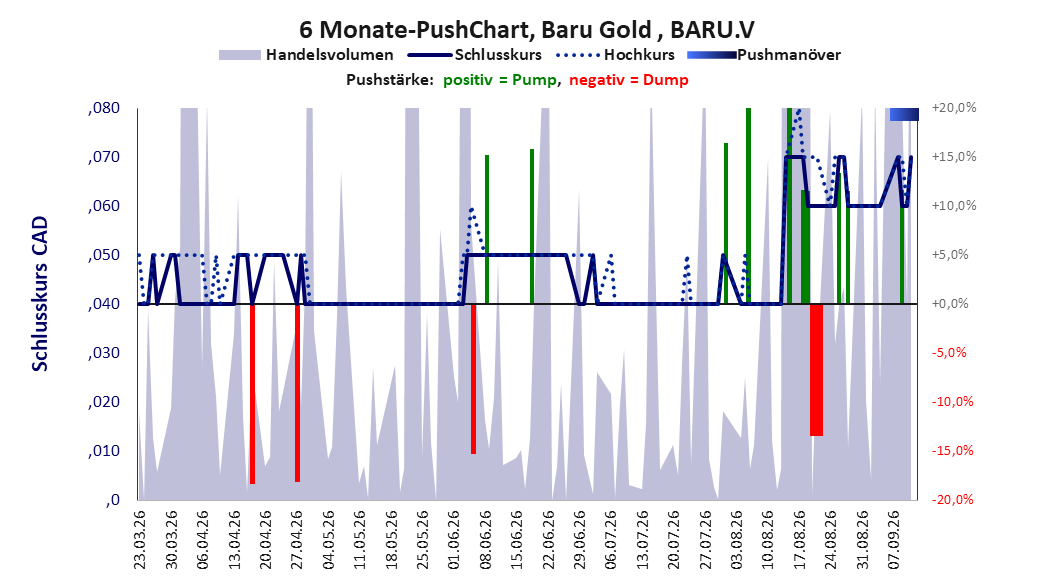 6 Monate-PushChart, Baru Gold , BARU.V

Handelsvolumen Schlusskurs Hochkurs Pushmanöver

Pushstärke: positiv = Pump, negativ = Dump

Schlusskurs CAD

,080
,070
,060
,050
,040
,030
,020
,010
,0

+20,0%
+15,0%
+10,0%
+5,0%
+0,0%
-5,0%
-10,0%
-15,0%
-20,0%

23.03.26
30.03.26
06.04.26
13.04.26
20.04.26
27.04.26
04.05.26
11.05.26
18.05.26
25.05.26
01.06.26
08.06.26
15.06.26
22.06.26
29.06.26
06.07.26
13.07.26
20.07.26
27.07.26
03.08.26
10.08.26
17.08.26
24.08.26
31.08.26
07.09.26